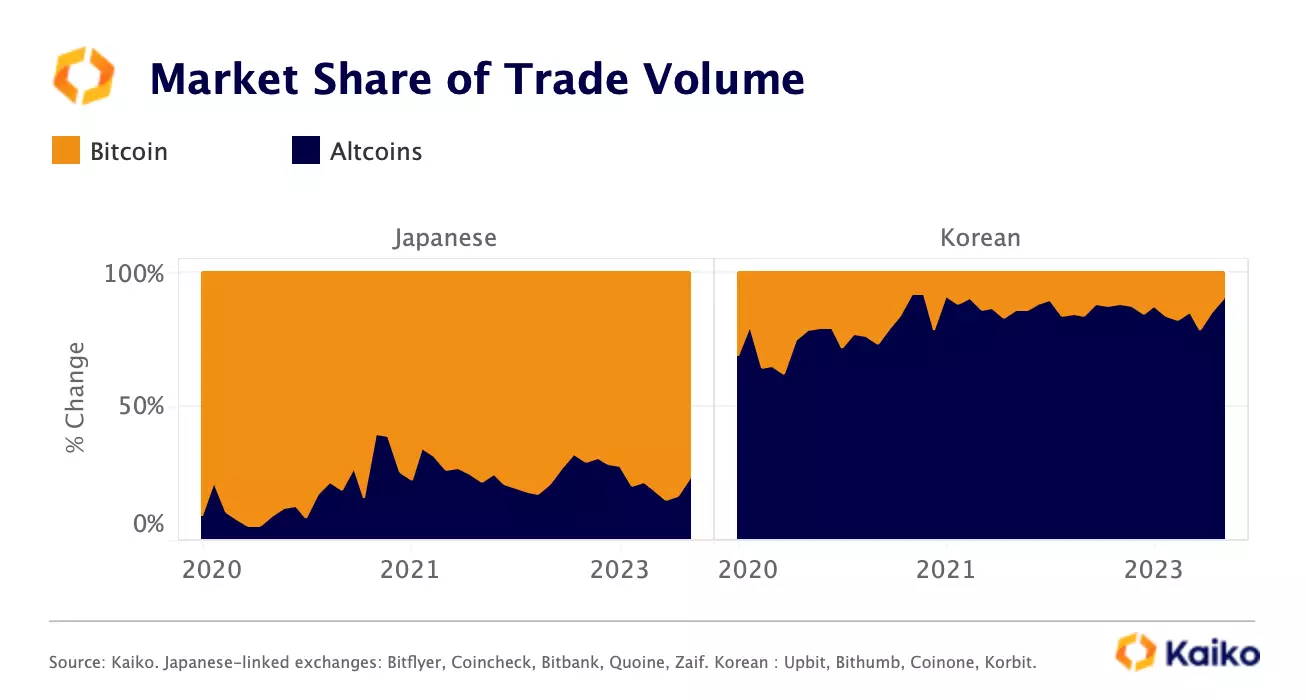 Market Share of Trade Volume

Bitcoin Altcoins

Japanese

Korean

100%

50%

0%

% Change

2020 2021 2023

2020 2021 2023

Source: Kaiko. Japanese-linked exchanges: Bitflyer, Coincheck, Bitbank, Quoine, Zaif. Korean : Upbit, Bithumb, Coinone, Korbit.

Kaiko